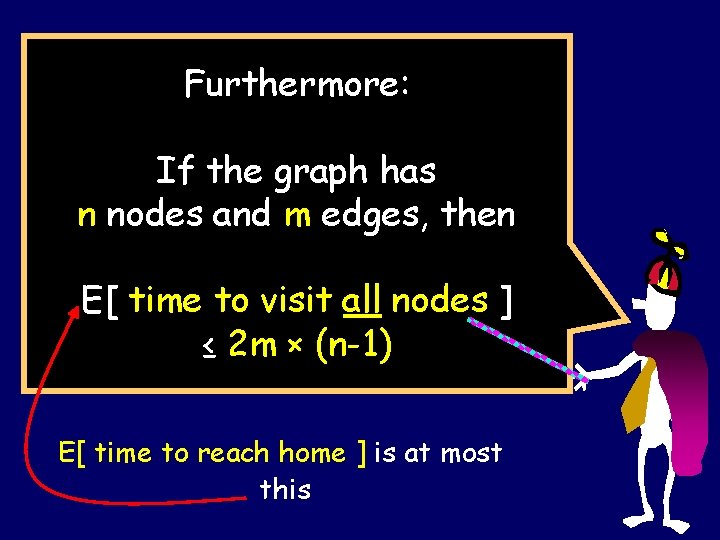 Furthermore:

If the graph has n nodes and m edges, then

E[ time to visit all nodes ] ≤ 2m × (n-1)

E[ time to reach home ] is at most this